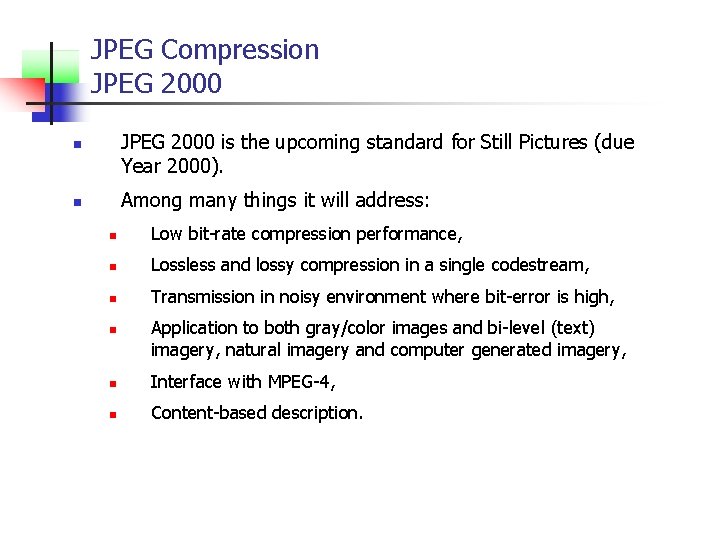 JPEG Compression
JPEG 2000

- JPEG 2000 is the upcoming standard for Still Pictures (due Year 2000).
- Among many things it will address:
  - Low bit-rate compression performance,
  - Lossless and lossy compression in a single codestream,
  - Transmission in noisy environment where bit-error is high,
  - Application to both gray/color images and bi-level (text) imagery, natural imagery and computer generated imagery,
  - Interface with MPEG-4,
  - Content-based description.